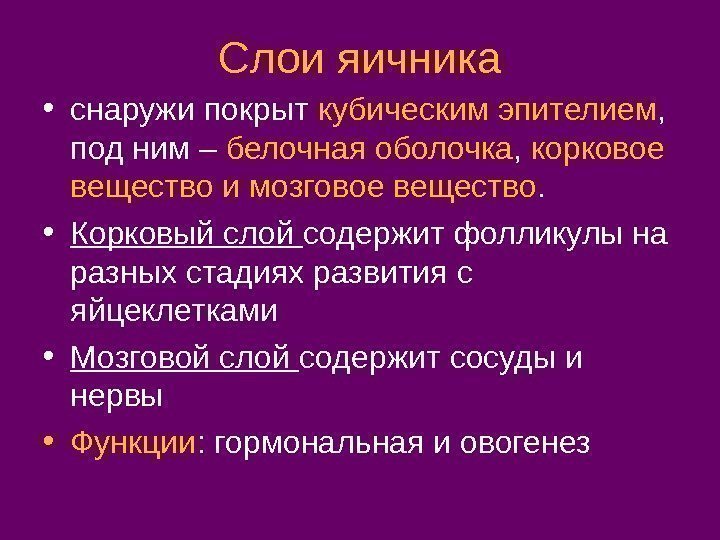 Слои яичника

• снаружи покрыт кубическим эпителием, под ним – белочная оболочка, корковое вещество и мозговое вещество.

• Корковый слой содержит фолликулы на разных стадиях развития с яйцеклетками

• Мозговой слой содержит сосуды и нервы

• Функции: гормональная и овогенез